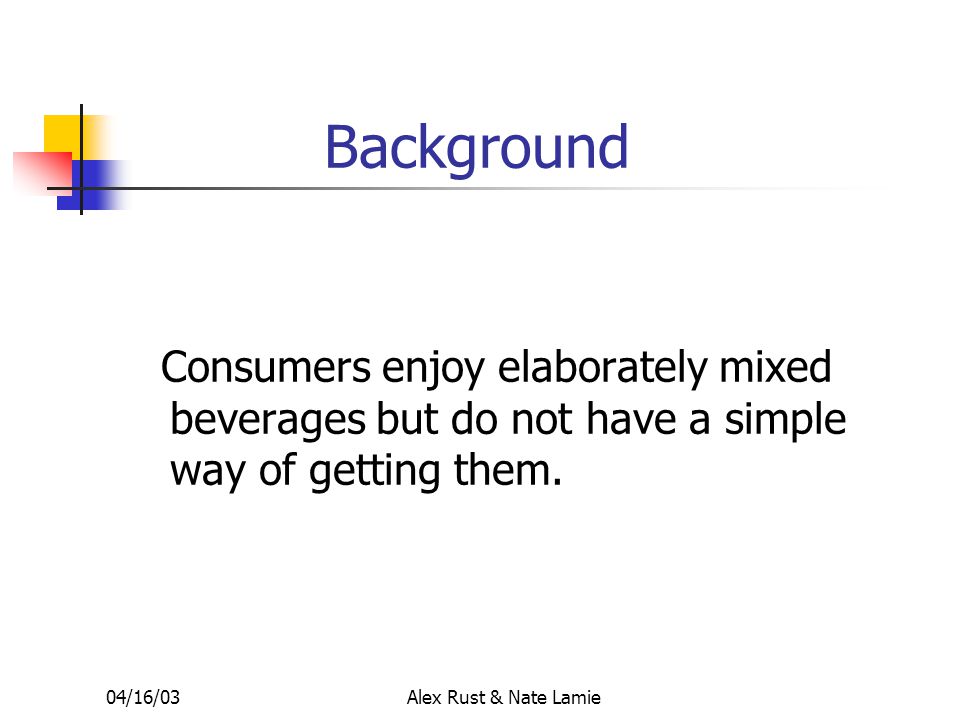 Background

Consumers enjoy elaborately mixed beverages but do not have a simple way of getting them.

04/16/03

Alex Rust & Nate Lamie